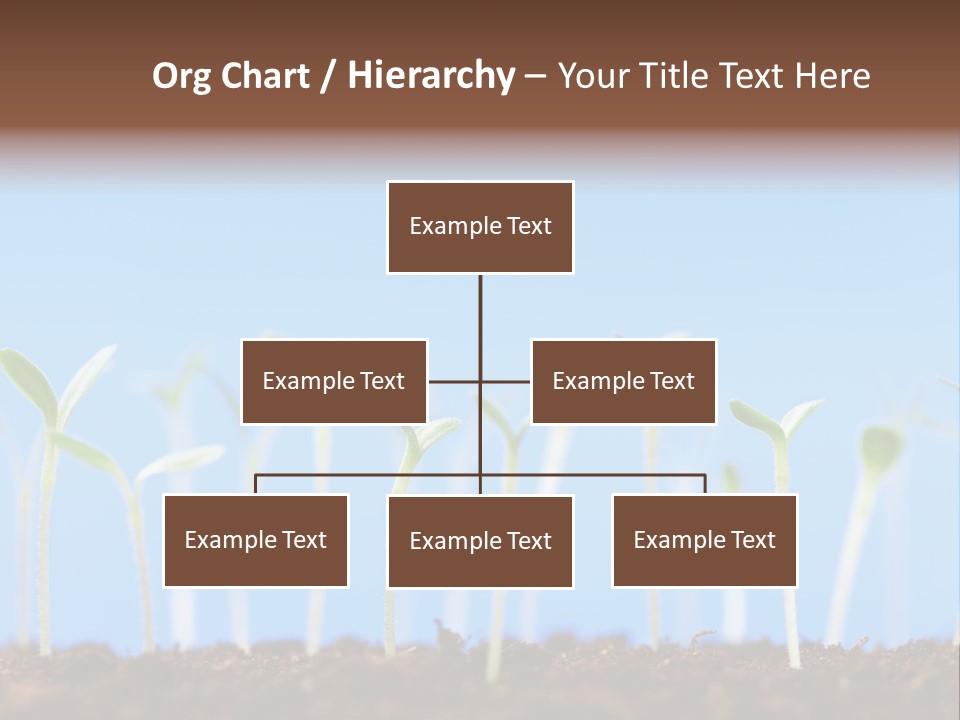 Org Chart / Hierarchy – Your Title Text Here

Example Text

Example Text

Example Text

Example Text

Example Text

Example Text